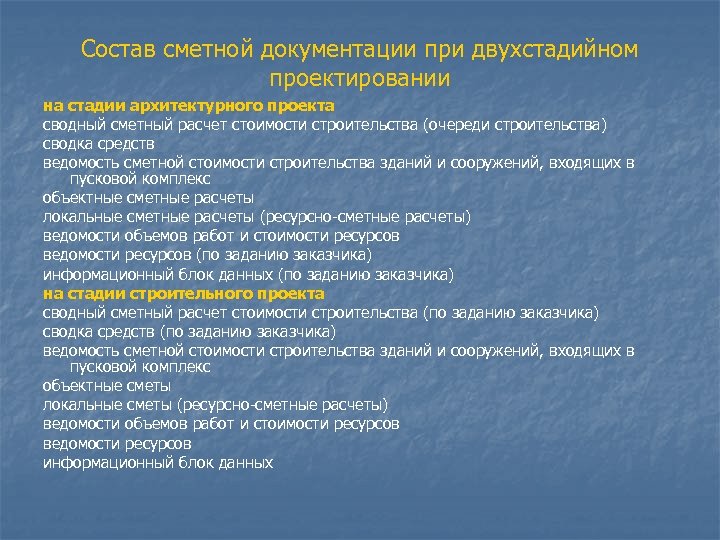 Состав сметной документации при двухстадийном проектировании

на стадии архитектурного проекта
сводный сметный расчет стоимости строительства (очереди строительства)
сводка средств
ведомость сметной стоимости строительства зданий и сооружений, входящих в пусковой комплекс
объектные сметные расчеты
локальные сметные расчеты (ресурсно-сметные расчеты)
ведомости объемов работ и стоимости ресурсов
ведомости ресурсов (по заданию заказчика)
информационный блок данных (по заданию заказчика)
на стадии строительного проекта
сводный сметный расчет стоимости строительства (по заданию заказчика)
сводка средств (по заданию заказчика)
ведомость сметной стоимости строительства зданий и сооружений, входящих в пусковой комплекс
объектные сметы
локальные сметы (ресурсно-сметные расчеты)
ведомости объемов работ и стоимости ресурсов
ведомости ресурсов
информационный блок данных